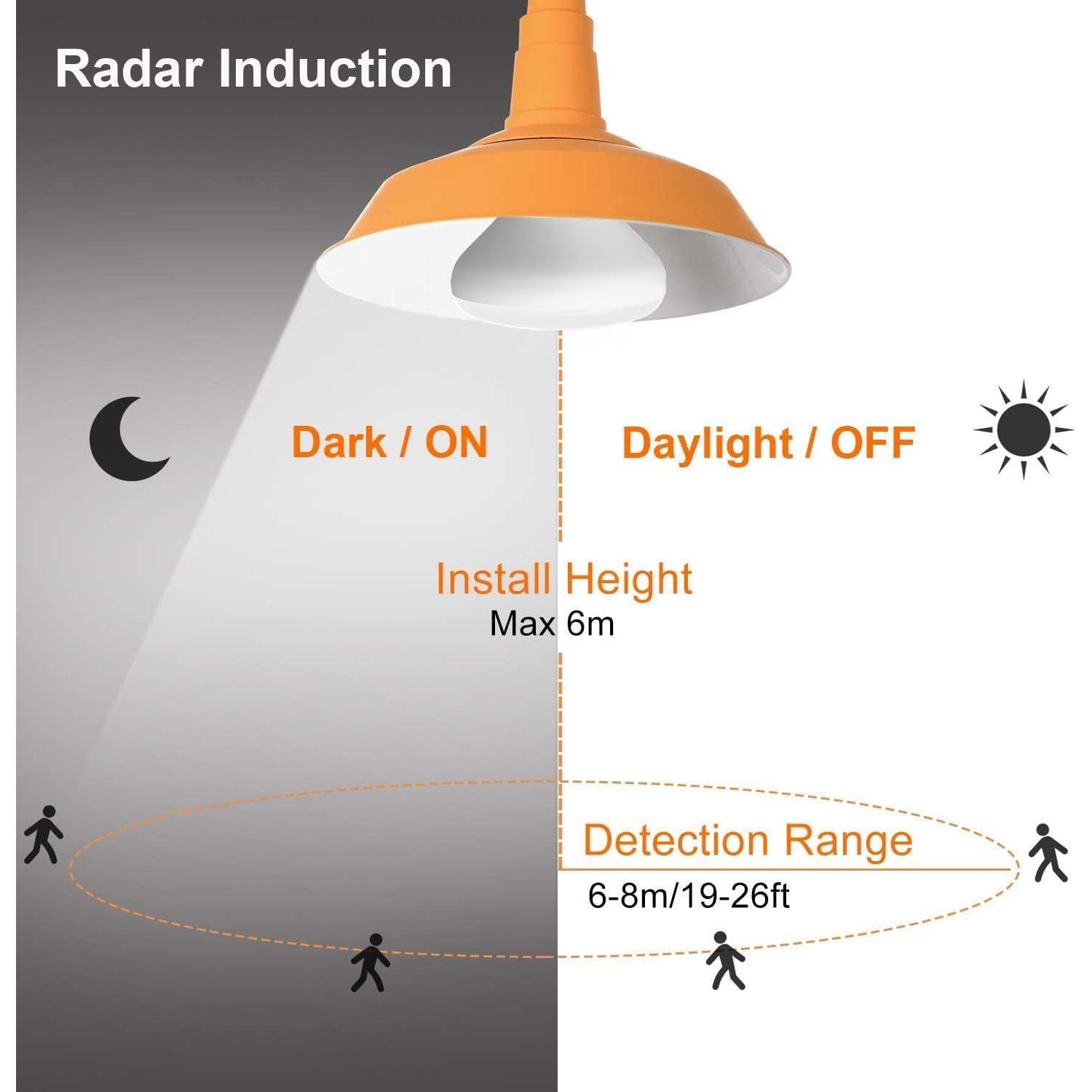 Radar Induction

Dark / ON

Daylight / OFF

Install Height
Max 6m

Detection Range
6-8m/19-26ft